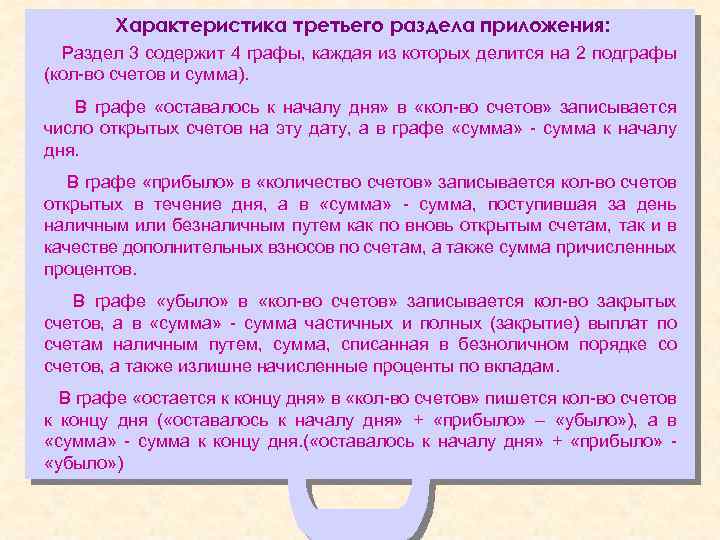 Характеристика третьего раздела приложения:

Раздел 3 содержит 4 графы, каждая из которых делится на 2 подграфы (кол-во счетов и сумма).

В графе «оставалось к началу дня» в «кол-во счетов» записывается число открытых счетов на эту дату, а в графе «сумма» - сумма к началу дня.

В графе «прибыло» в «количество счетов» записывается кол-во счетов открытых в течение дня, а в «сумма» - сумма, поступившая за день наличным или безналичным путем как по вновь открытым счетам, так и в качестве дополнительных взносов по счетам, а также сумма причисленных процентов.

В графе «убыло» в «кол-во счетов» записывается кол-во закрытых счетов, а в «сумма» - сумма частичных и полных (закрытие) выплат по счетам наличным путем, сумма, списанная в безноличном порядке со счетов, а также излишне начисленные проценты по вкладам.

В графе «остается к концу дня» в «кол-во счетов» пишется кол-во счетов к концу дня («оставалось к началу дня» + «прибыло» – «убыло»), а в «сумма» - сумма к концу дня.(«оставалось к началу дня» + «прибыло» - «убыло»)